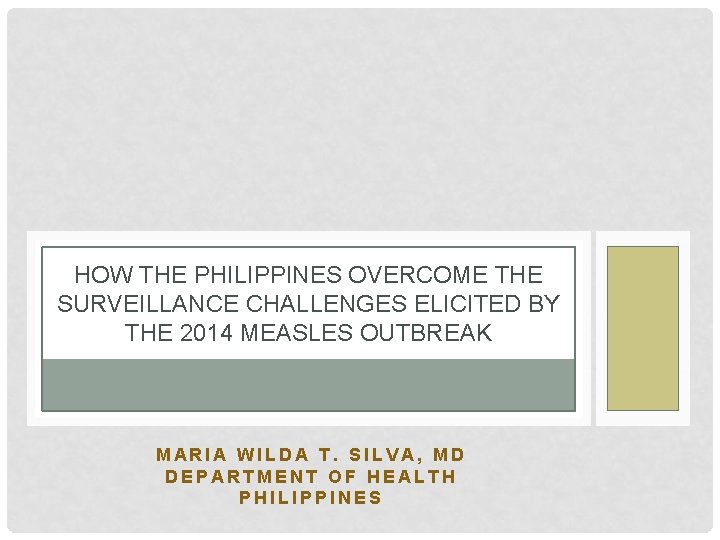 HOW THE PHILIPPINES OVERCOME THE SURVEILLANCE CHALLENGES ELICITED BY THE 2014 MEASLES OUTBREAK

MARIA WILDA T. SILVA, MD
DEPARTMENT OF HEALTH
PHILIPPINES